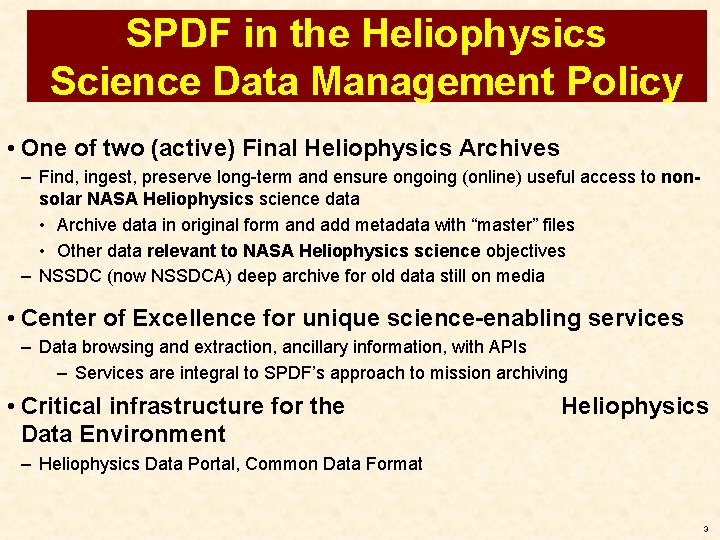 SPDF in the Heliophysics Science Data Management Policy

• One of two (active) Final Heliophysics Archives

– Find, ingest, preserve long-term and ensure ongoing (online) useful access to non-solar NASA Heliophysics science data

• Archive data in original form and add metadata with “master” files

• Other data relevant to NASA Heliophysics science objectives

– NSSDC (now NSSDCA) deep archive for old data still on media

• Center of Excellence for unique science-enabling services

– Data browsing and extraction, ancillary information, with APIs

– Services are integral to SPDF’s approach to mission archiving

• Critical infrastructure for the Heliophysics Data Environment

– Heliophysics Data Portal, Common Data Format

3